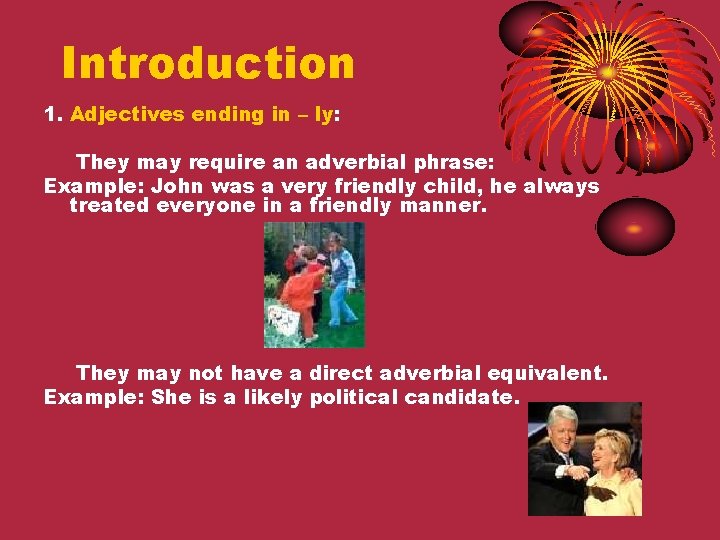 Introduction

1. Adjectives ending in – ly:

They may require an adverbial phrase:
Example: John was a very friendly child, he always treated everyone in a friendly manner.

They may not have a direct adverbial equivalent.
Example: She is a likely political candidate.